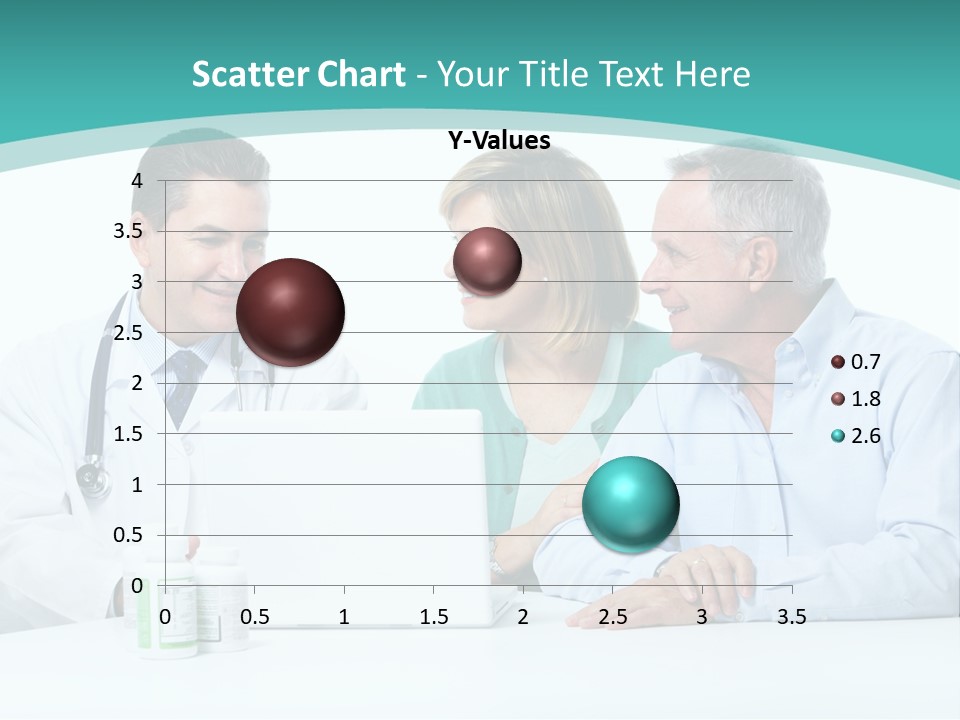 Scatter Chart - Your Title Text Here

Y-Values

4
3.5
3
2.5
2
1.5
1
0.5
0

0 0.5 1 1.5 2 2.5 3 3.5

0.7
1.8
2.6